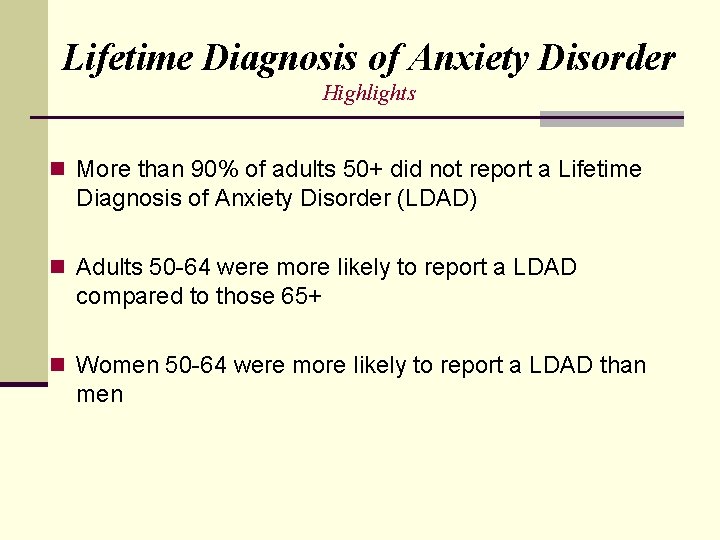 Lifetime Diagnosis of Anxiety Disorder
Highlights

More than 90% of adults 50+ did not report a Lifetime Diagnosis of Anxiety Disorder (LDAD)

Adults 50-64 were more likely to report a LDAD compared to those 65+

Women 50-64 were more likely to report a LDAD than men